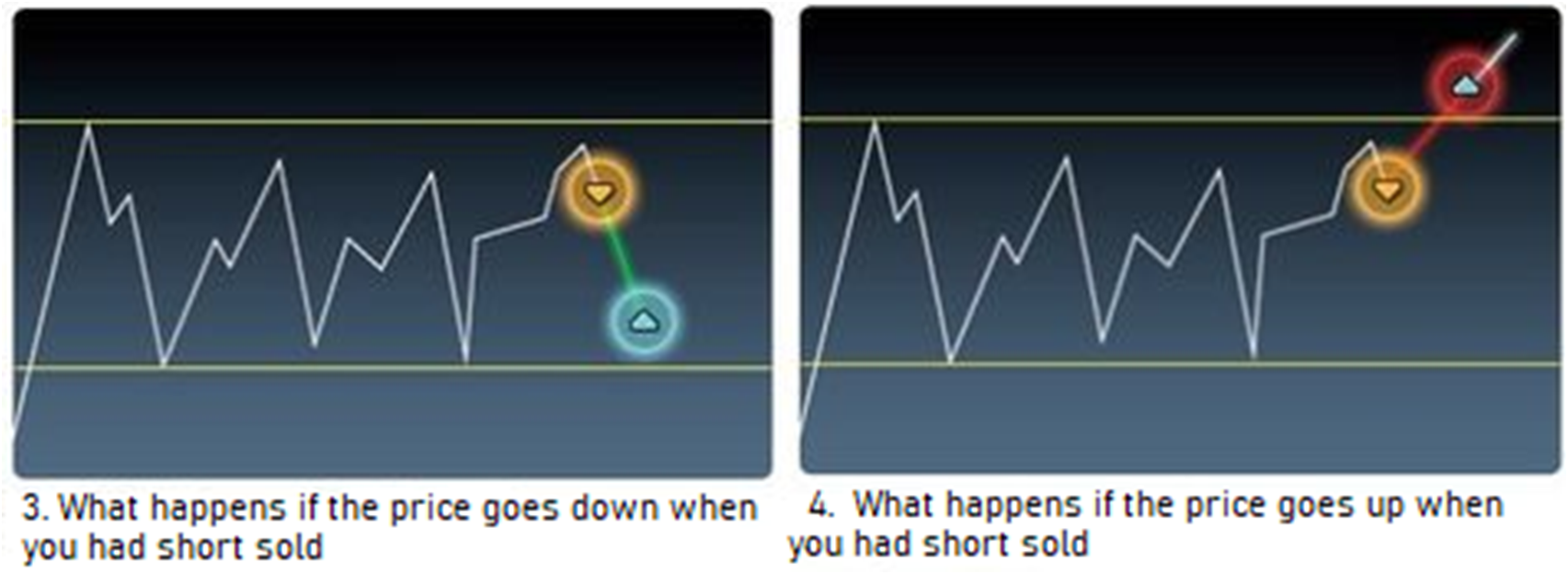 3. What happens if the price goes down when you had short sold

4. What happens if the price goes up when you had short sold